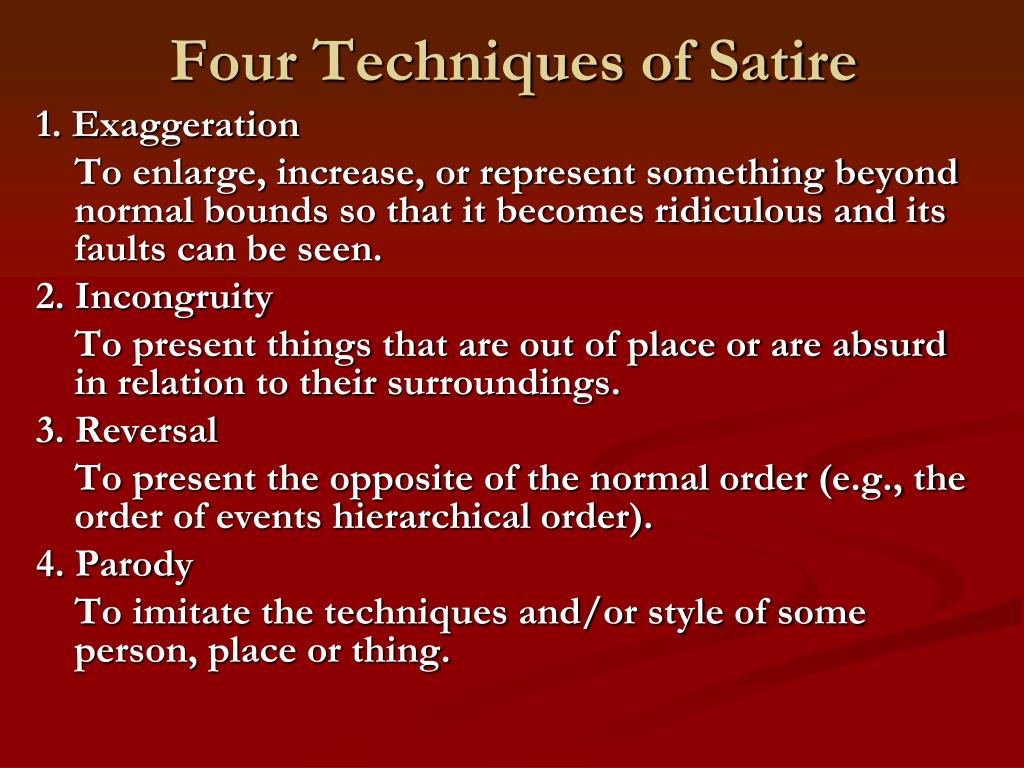 Four Techniques of Satire

1. Exaggeration

To enlarge, increase, or represent something beyond normal bounds so that it becomes ridiculous and its faults can be seen.

2. Incongruity

To present things that are out of place or are absurd in relation to their surroundings.

3. Reversal

To present the opposite of the normal order (e.g., the order of events hierarchical order).

4. Parody

To imitate the techniques and/or style of some person, place or thing.